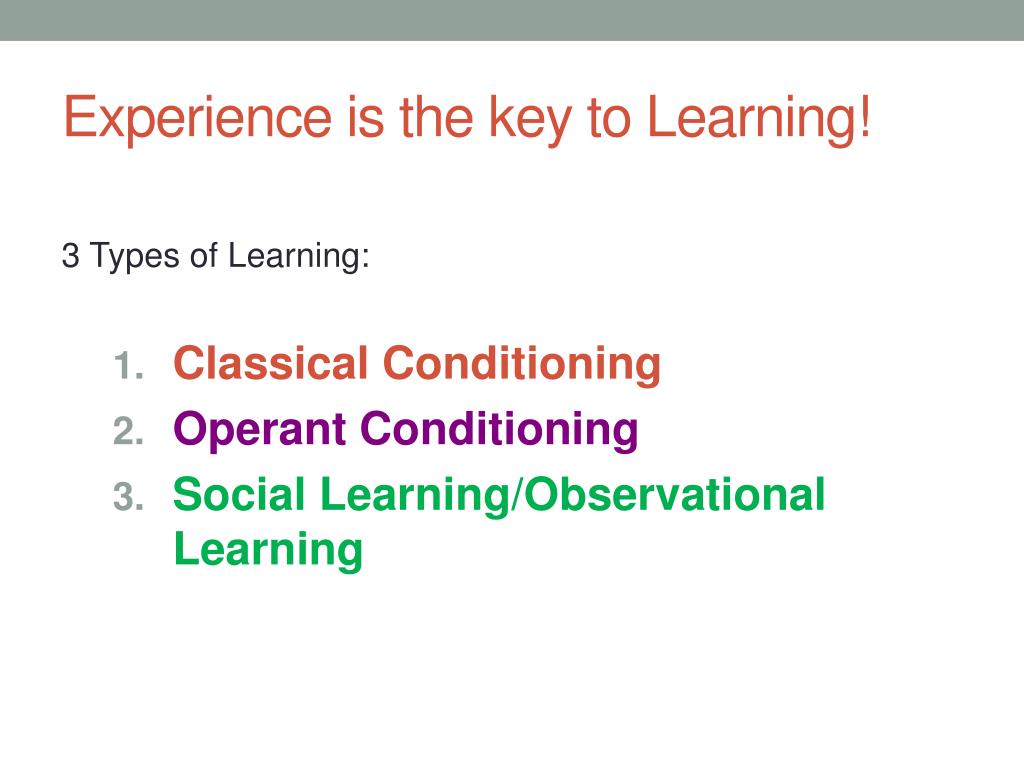 Experience is the key to Learning!

3 Types of Learning:

1. Classical Conditioning
2. Operant Conditioning
3. Social Learning/Observational Learning